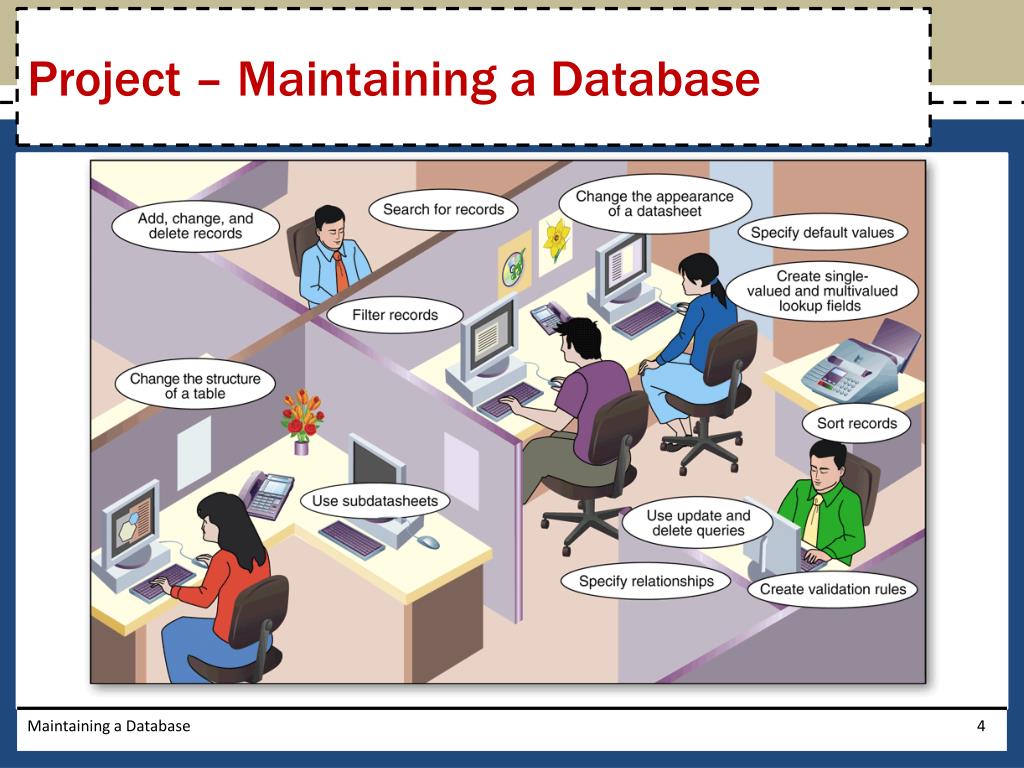 Project – Maintaining a Database

Add, change, and delete records

Search for records

Change the appearance of a datasheet

Specify default values

Create single-valued and multivalued lookup fields

Filter records

Change the structure of a table

Sort records

Use subdatasheets

Use update and delete queries

Specify relationships

Create validation rules

Maintaining a Database

4